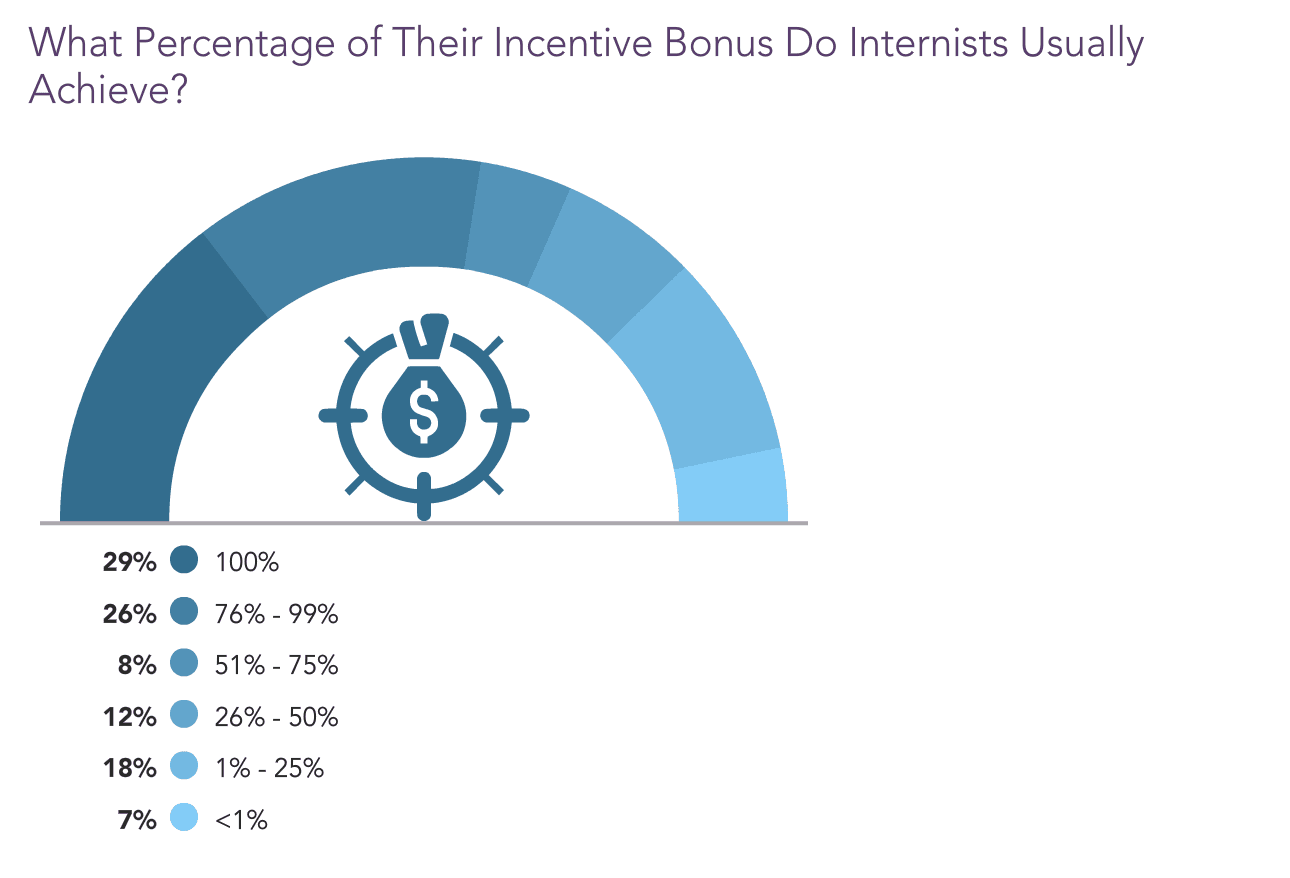 What Percentage of Their Incentive Bonus Do Internists Usually Achieve?

$

29% 100%
26% 76% - 99%
8% 51% - 75%
12% 26% - 50%
18% 1% - 25%
7% <1%